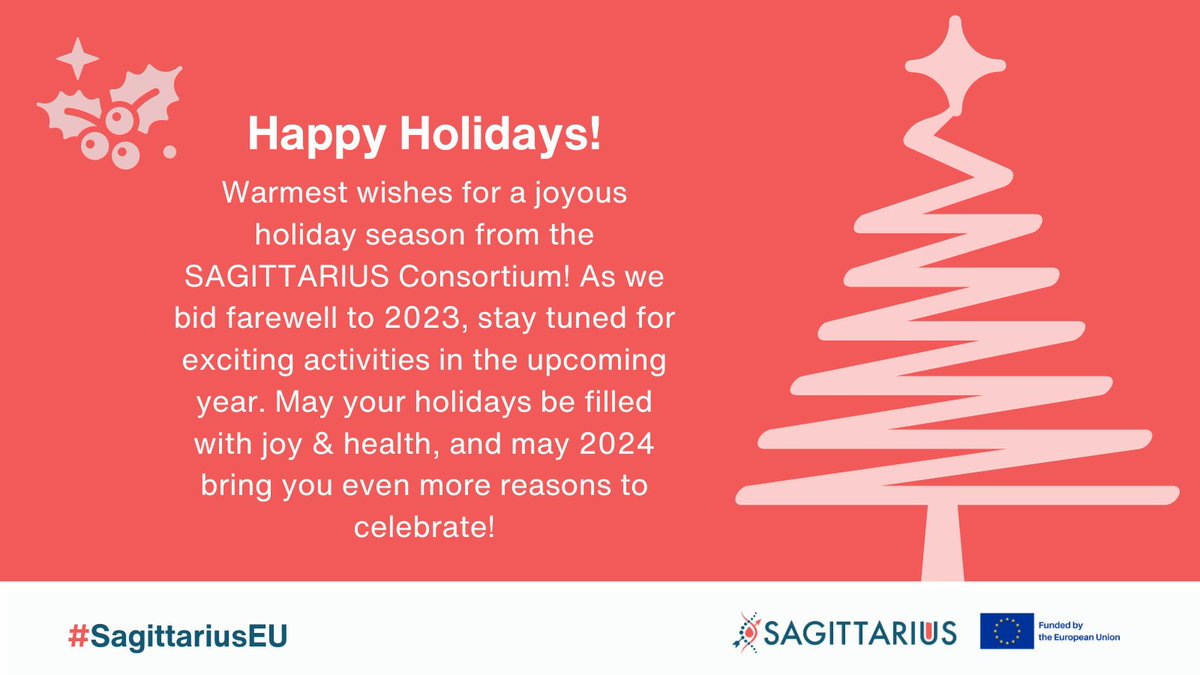 Happy Holidays!

Warmest wishes for a joyous holiday season from the SAGITTARIUS Consortium! As we bid farewell to 2023, stay tuned for exciting activities in the upcoming year. May your holidays be filled with joy & health, and may 2024 bring you even more reasons to celebrate!

#SagittariusEU

SAGITTARIUS

Funded by the European Union